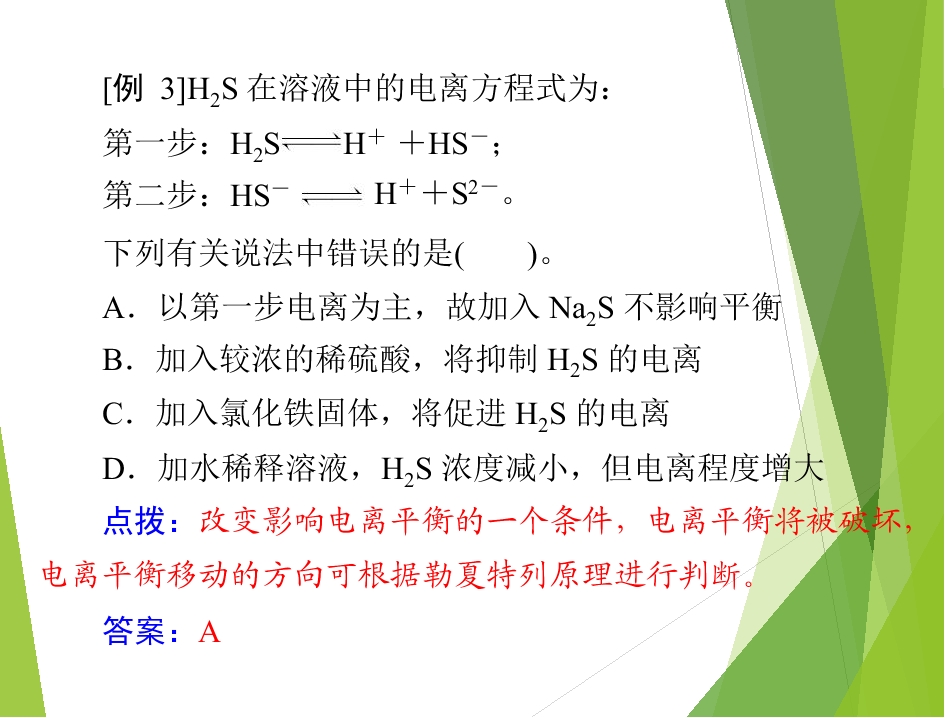 [例 3]$H_2S$ 在溶液中的电离方程式为：

第一步：$H_2S \rightleftharpoons H^+ + HS^-$；

第二步：$HS^- \rightleftharpoons H^+ + S^{2-}$。

下列有关说法中错误的是(　　)。

A．以第一步电离为主，故加入 $Na_2S$ 不影响平衡

B．加入较浓的稀硫酸，将抑制 $H_2S$ 的电离

C．加入氯化铁固体，将促进 $H_2S$ 的电离

D．加水稀释溶液，$H_2S$ 浓度减小，但电离程度增大

点拨：改变影响电离平衡的一个条件，电离平衡将被破坏，电离平衡移动的方向可根据勒夏特列原理进行判断。

答案：A